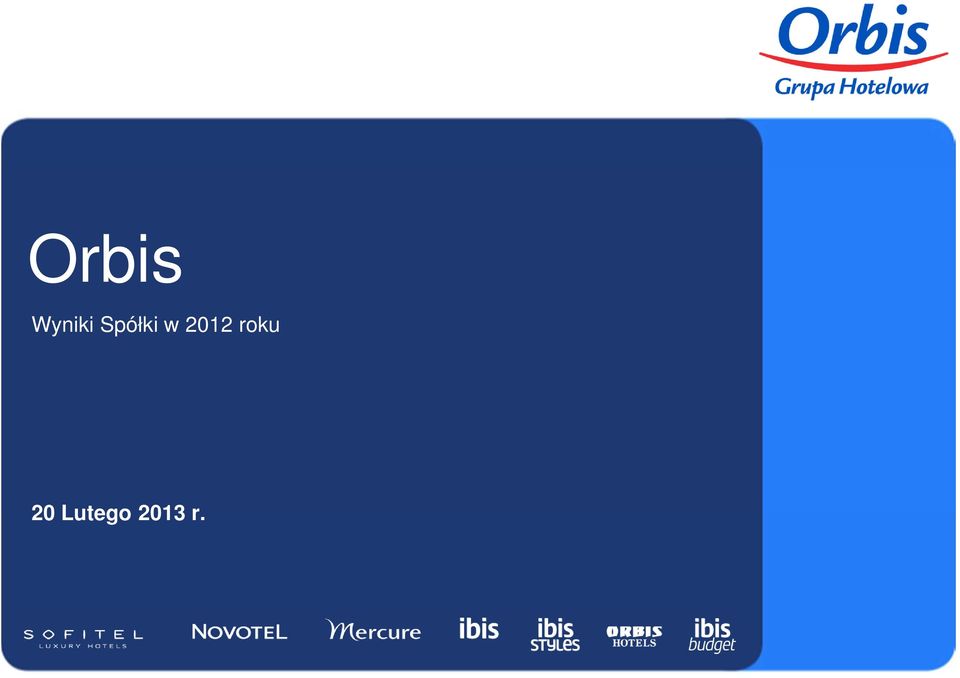 Orbis
Grupa Hotelowa

Orbis

Wyniki Spółki w 2012 roku

20 Lutego 2013 r.

SOFITEL LUXURY HOTELS NOVOTEL Mercure ibis ibis STYLES ORBIS HOTELS ibis budget